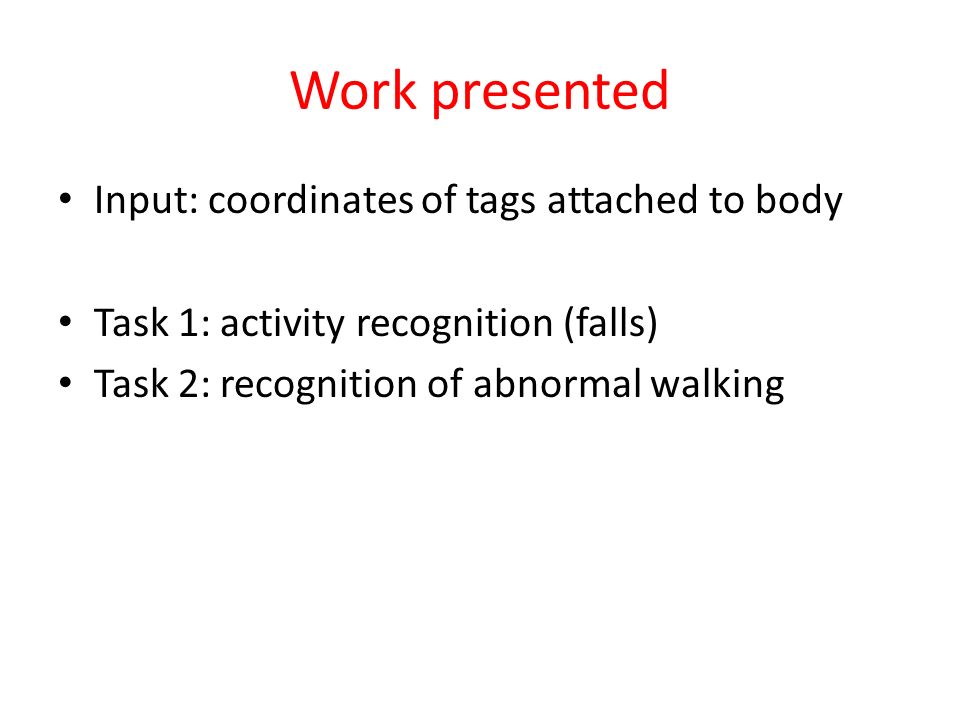 Work presented

• Input: coordinates of tags attached to body

• Task 1: activity recognition (falls)
• Task 2: recognition of abnormal walking